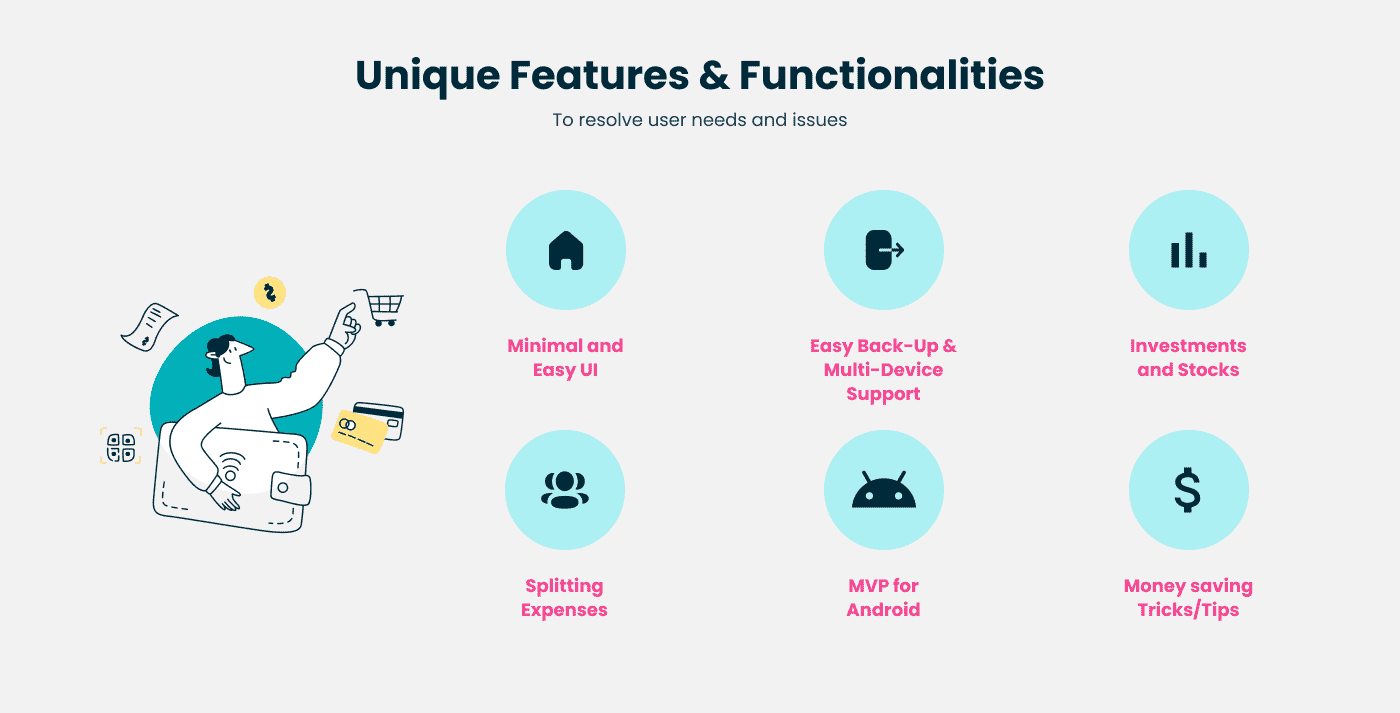 Unique Features & Functionalities

To resolve user needs and issues

Minimal and Easy UI

Easy Back-Up & Multi-Device Support

Investments and Stocks

Splitting Expenses

MVP for Android

Money saving Tricks/Tips